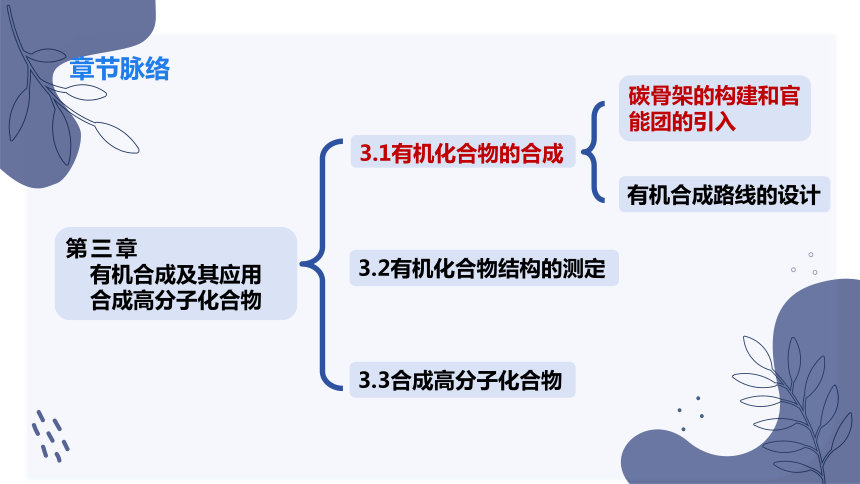 章节脉络

第三章
有机合成及其应用
合成高分子化合物

3.1有机化合物的合成

碳骨架的构建和官能团的引入

有机合成路线的设计

3.2有机化合物结构的测定

3.3合成高分子化合物